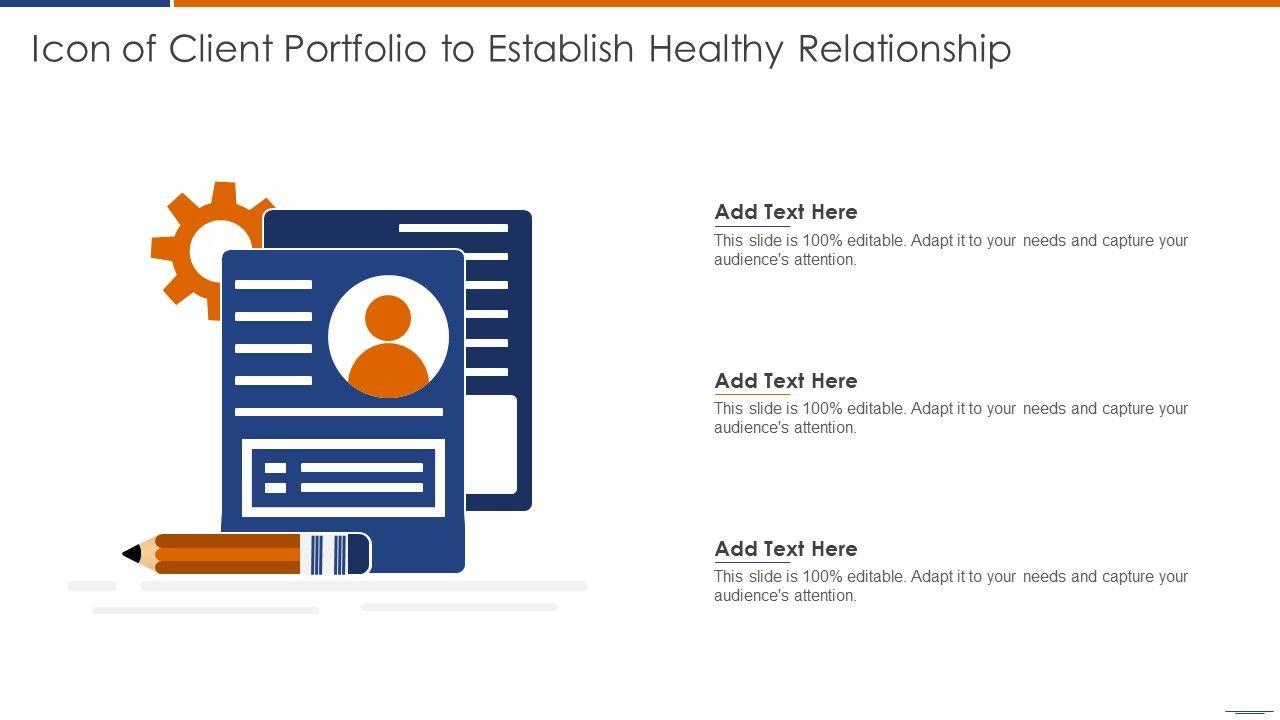 Icon of Client Portfolio to Establish Healthy Relationship

Add Text Here
This slide is 100% editable. Adapt it to your needs and capture your audience's attention.

Add Text Here
This slide is 100% editable. Adapt it to your needs and capture your audience's attention.

Add Text Here
This slide is 100% editable. Adapt it to your needs and capture your audience's attention.